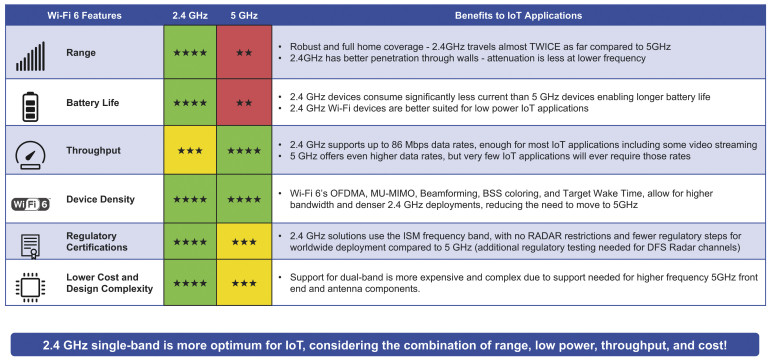 | Wi-Fi 6 Features | 2.4 GHz | 5 GHz | Benefits to IoT Applications |
|---|---|---|---|
| Range | ★★★★ | ★★ | • Robust and full home coverage - 2.4GHz travels almost TWICE as far compared to 5GHz • 2.4GHz has better penetration through walls - attenuation is less at lower frequency |
| Battery Life | ★★★★ | ★★ | • 2.4 GHz devices consume significantly less current than 5 GHz devices enabling longer battery life • 2.4 GHz Wi-Fi devices are better suited for low power IoT applications |
| Throughput | ★★★ | ★★★★ | • 2.4 GHz supports up to 86 Mbps data rates, enough for most IoT applications including some video streaming • 5 GHz offers even higher data rates, but very few IoT applications will ever require those rates |
| Wi Fi 6 Device Density | ★★★★ | ★★★★ | • Wi-Fi 6's OFDMA, MU-MIMO, Beamforming, BSS coloring, and Target Wake Time, allow for higher bandwidth and denser 2.4 GHz deployments, reducing the need to move to 5GHz |
| Regulatory Certifications | ★★★★ | ★★★ | • 2.4 GHz solutions use the ISM frequency band, with no RADAR restrictions and fewer regulatory steps for worldwide deployment compared to 5 GHz (additional regulatory testing needed for DFS Radar channels) |
| Lower Cost and Design Complexity | ★★★★ | ★★★ | • Support for dual-band is more expensive and complex due to support needed for higher frequency 5GHz front end and antenna components. |

2.4 GHz single-band is more optimum for IoT, considering the combination of range, low power, throughput, and cost!